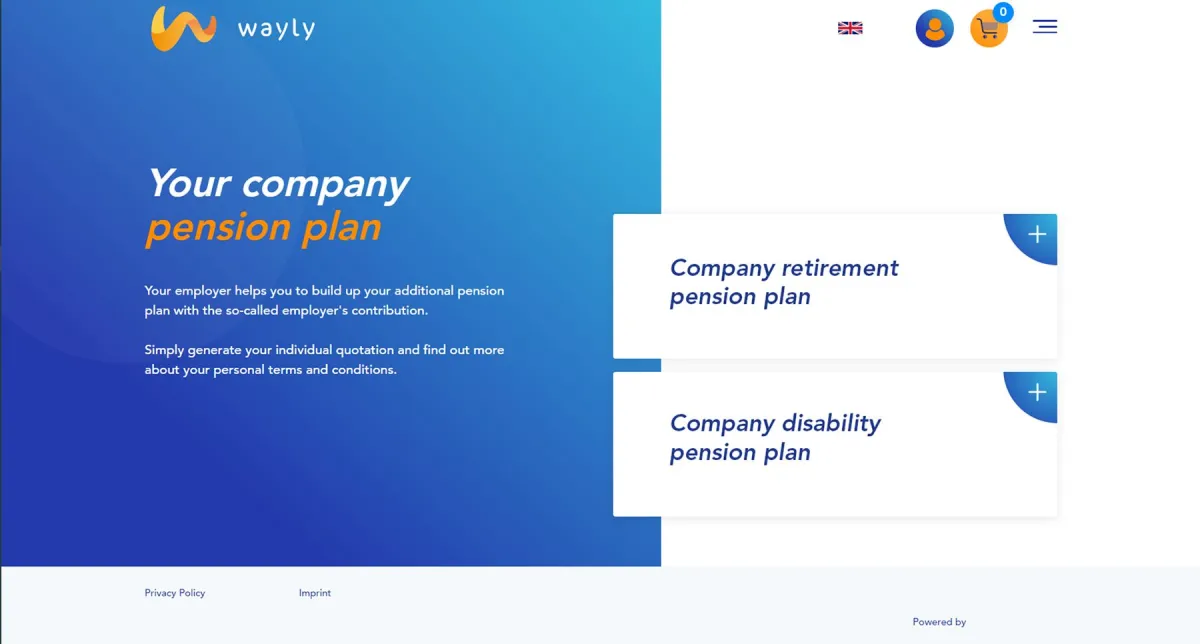 wayly

0

Your company
pension plan

Your employer helps you to build up your additional pension plan with the so-called employer's contribution.

Simply generate your individual quotation and find out more about your personal terms and conditions.

Company retirement pension plan

Company disability pension plan

Privacy Policy

Imprint

Powered by